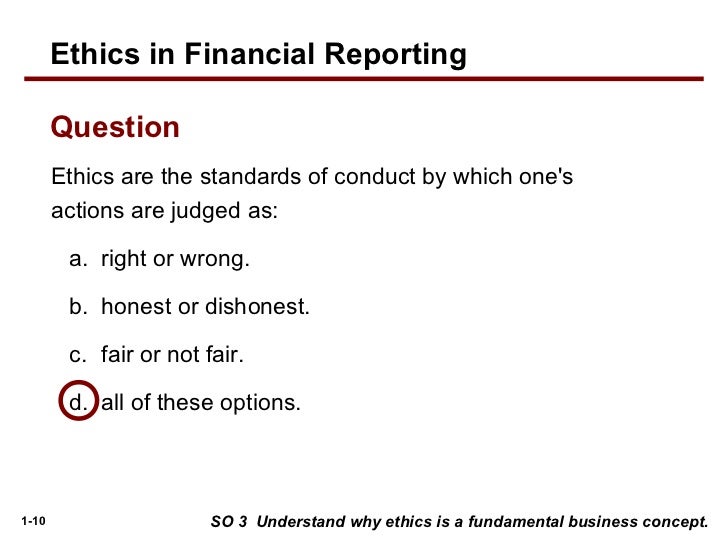 Ethics in Financial Reporting

Question

Ethics are the standards of conduct by which one's actions are judged as:

a. right or wrong.

b. honest or dishonest.

c. fair or not fair.

d. all of these options.

1-10

SO 3 Understand why ethics is a fundamental business concept.